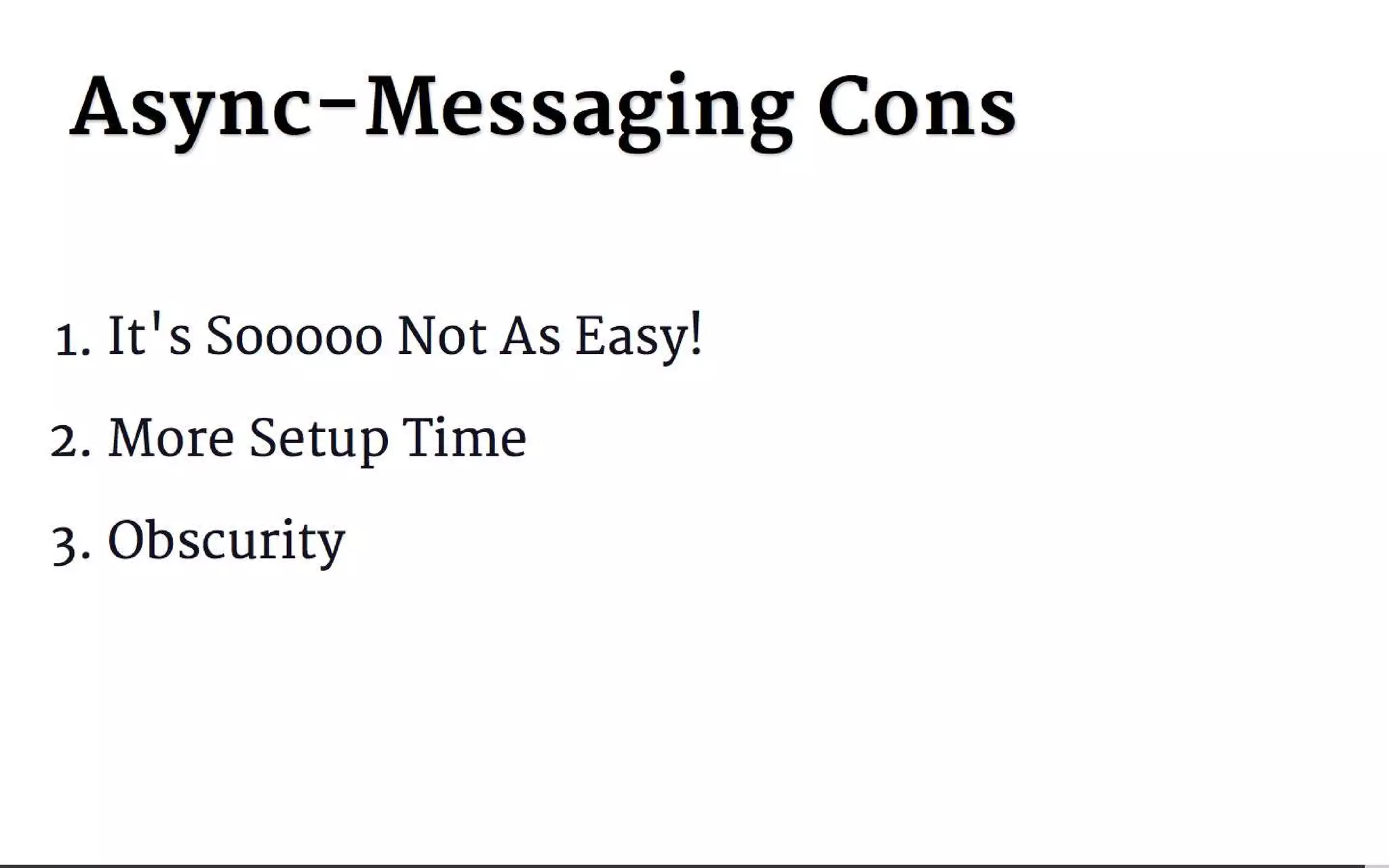 Async-Messaging Cons

1. It's Sooooo Not As Easy!
2. More Setup Time
3. Obscurity